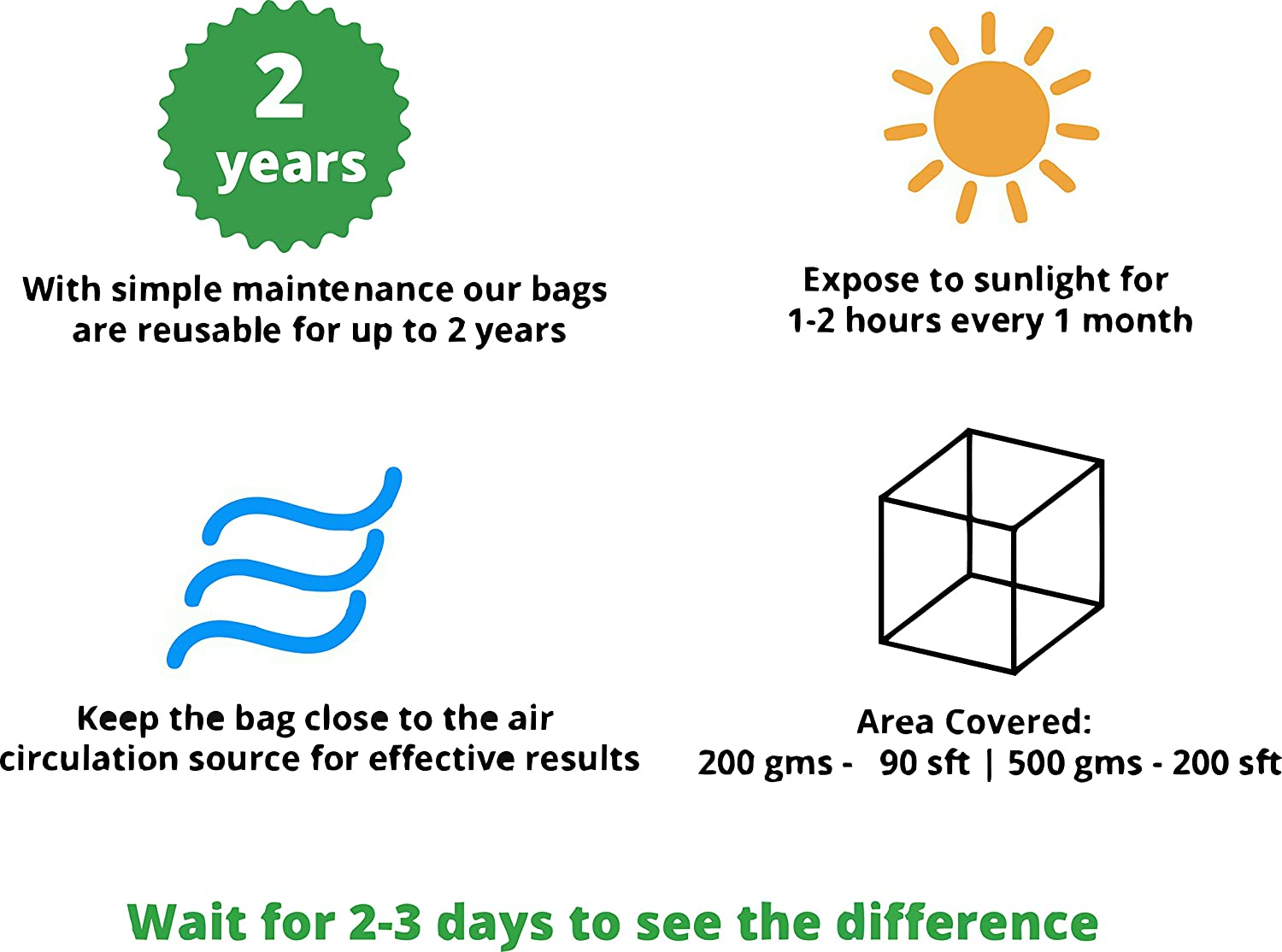 2 years

With simple maintenance our bags are reusable for up to 2 years

Expose to sunlight for 1-2 hours every 1 month

Keep the bag close to the air circulation source for effective results

Area Covered:
200 gms - 90 sft | 500 gms - 200 sft

Wait for 2-3 days to see the difference